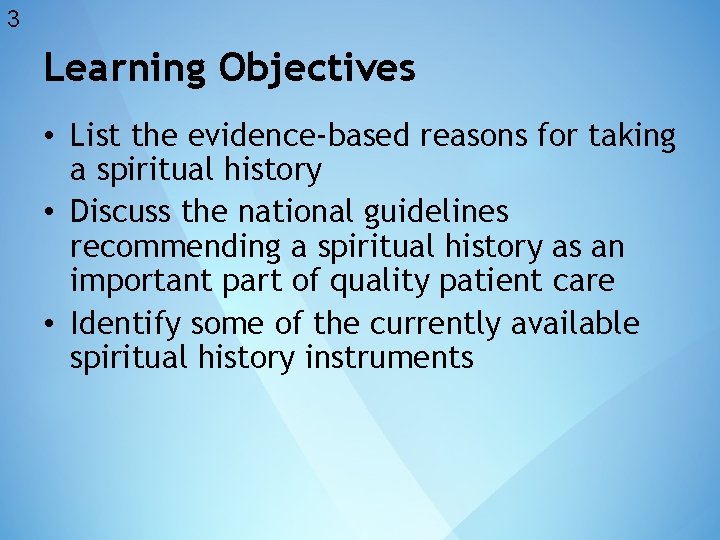 3

Learning Objectives

• List the evidence-based reasons for taking a spiritual history
• Discuss the national guidelines recommending a spiritual history as an important part of quality patient care
• Identify some of the currently available spiritual history instruments